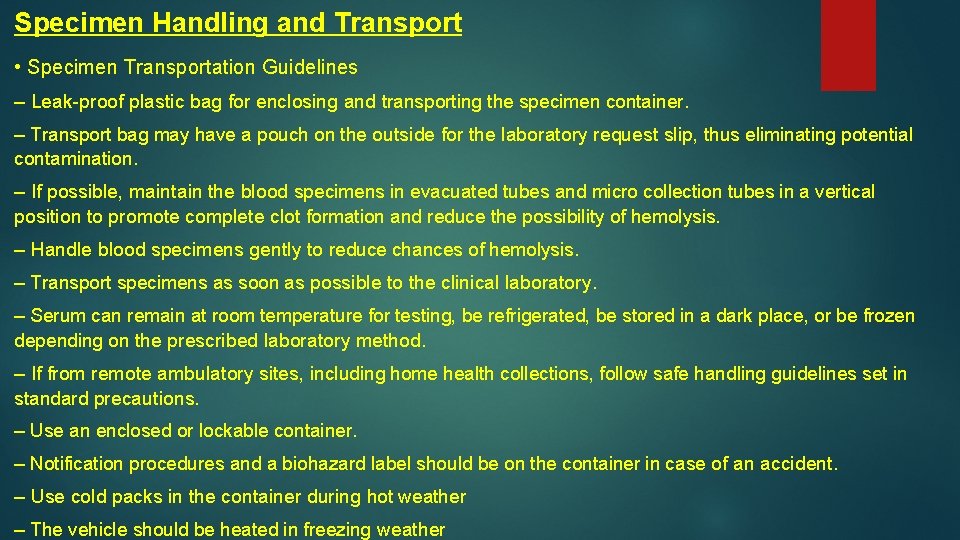 Specimen Handling and Transport

• Specimen Transportation Guidelines

– Leak-proof plastic bag for enclosing and transporting the specimen container.

– Transport bag may have a pouch on the outside for the laboratory request slip, thus eliminating potential contamination.

– If possible, maintain the blood specimens in evacuated tubes and micro collection tubes in a vertical position to promote complete clot formation and reduce the possibility of hemolysis.

– Handle blood specimens gently to reduce chances of hemolysis.

– Transport specimens as soon as possible to the clinical laboratory.

– Serum can remain at room temperature for testing, be refrigerated, be stored in a dark place, or be frozen depending on the prescribed laboratory method.

– If from remote ambulatory sites, including home health collections, follow safe handling guidelines set in standard precautions.

– Use an enclosed or lockable container.

– Notification procedures and a biohazard label should be on the container in case of an accident.

– Use cold packs in the container during hot weather

– The vehicle should be heated in freezing weather